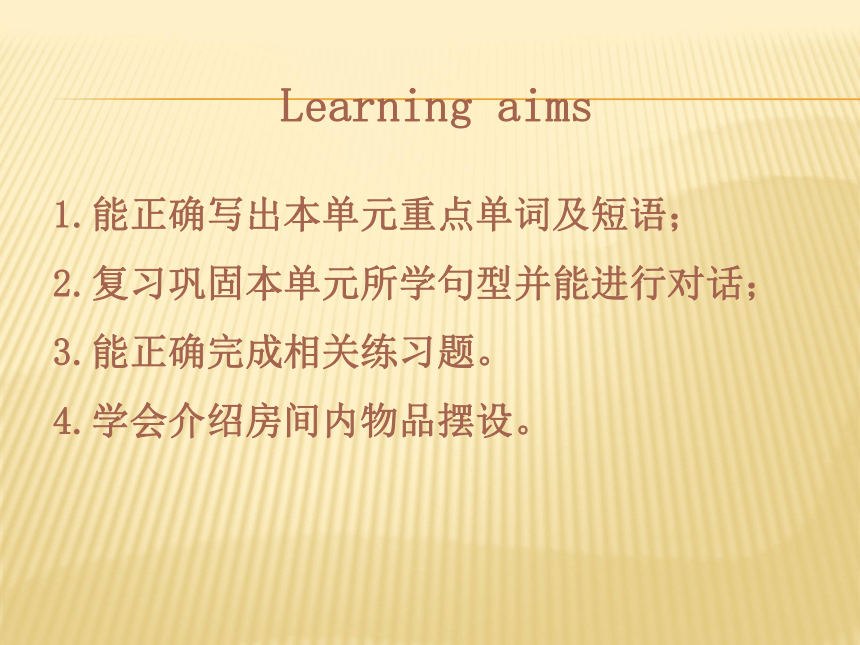 Learning aims

1.能正确写出本单元重点单词及短语;

2.复习巩固本单元所学句型并能进行对话;

3.能正确完成相关练习题。

4.学会介绍房间内物品摆设。